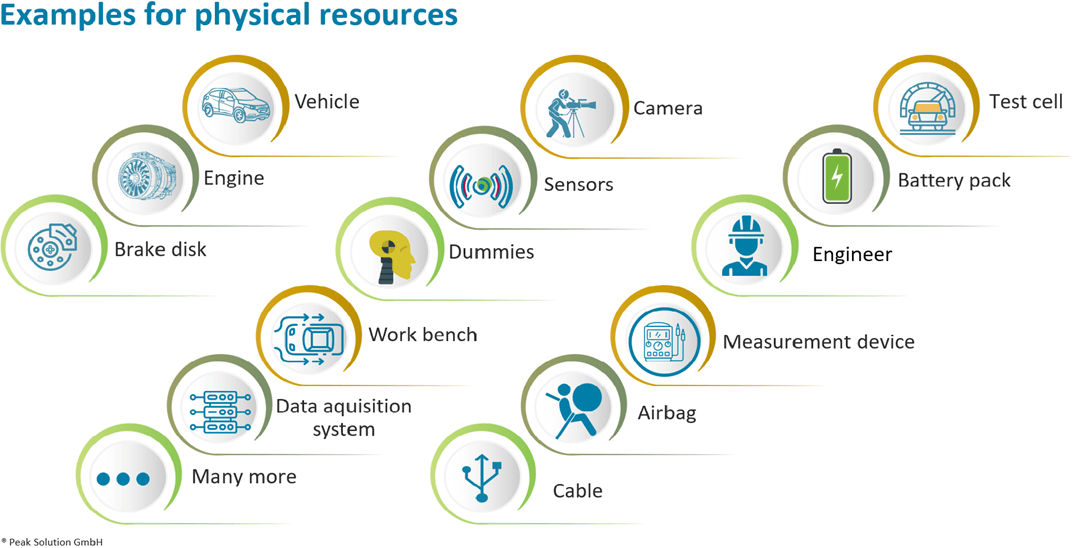 Examples for physical resources

Vehicle

Engine

Brake disk

Camera

Sensors

Dummies

Test cell

Battery pack

Engineer

Work bench

Data aquisition system

Many more

Measurement device

Airbag

Cable

® Peak Solution GmbH